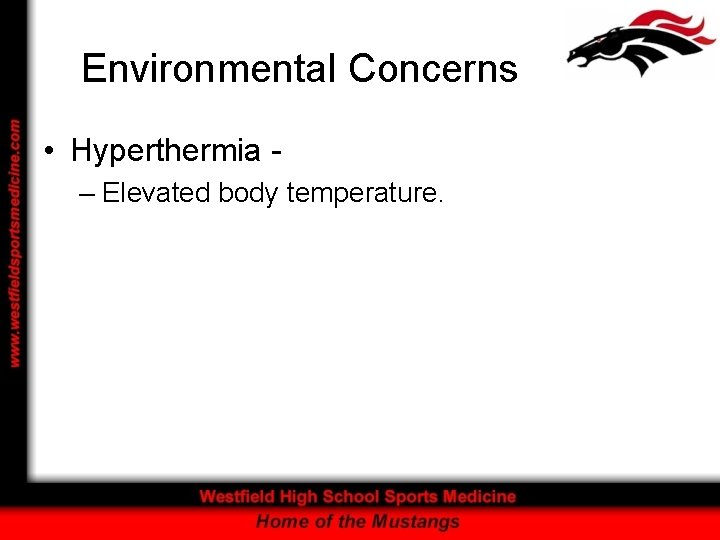 www.westfieldsportsmedicine.com

Environmental Concerns

• Hyperthermia -
– Elevated body temperature.

Westfield High School Sports Medicine
Home of the Mustangs